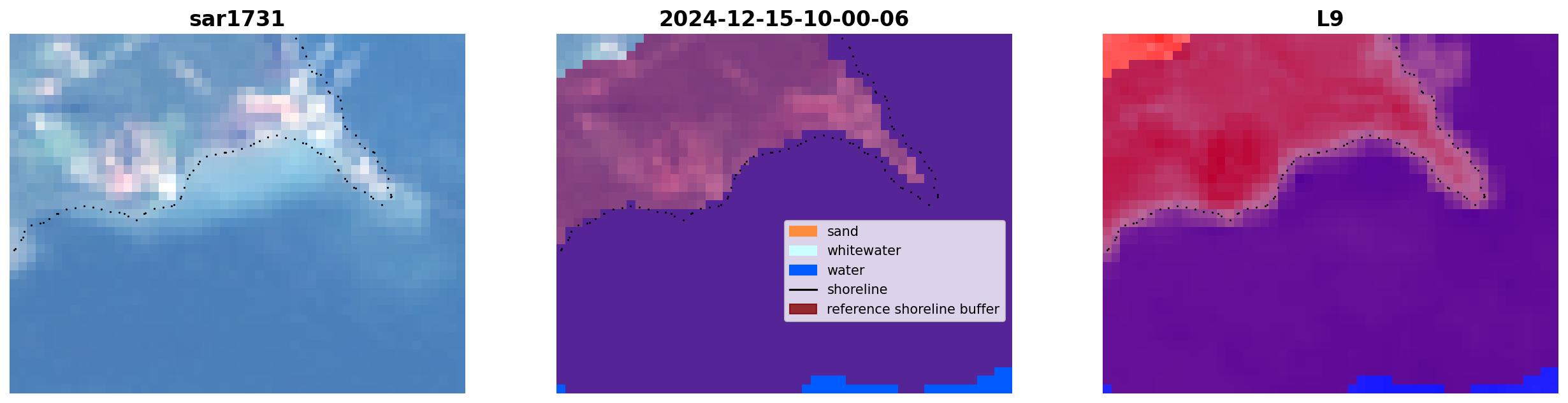 sar1731

2024-12-15-10-00-06

sand
whitewater
water
shoreline
reference shoreline buffer

L9